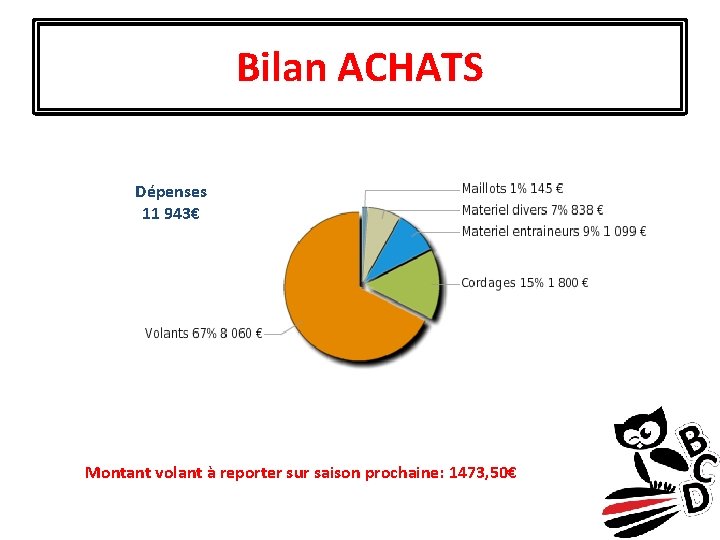 Bilan ACHATS

Dépenses
11 943€

Maillots 1% 145 €
Materiel divers 7% 838 €
Materiel entraineurs 9% 1 099 €
Cordages 15% 1 800 €
Volants 67% 8 060 €

Montant volant à reporter sur saison prochaine: 1473,50€

B
C
D